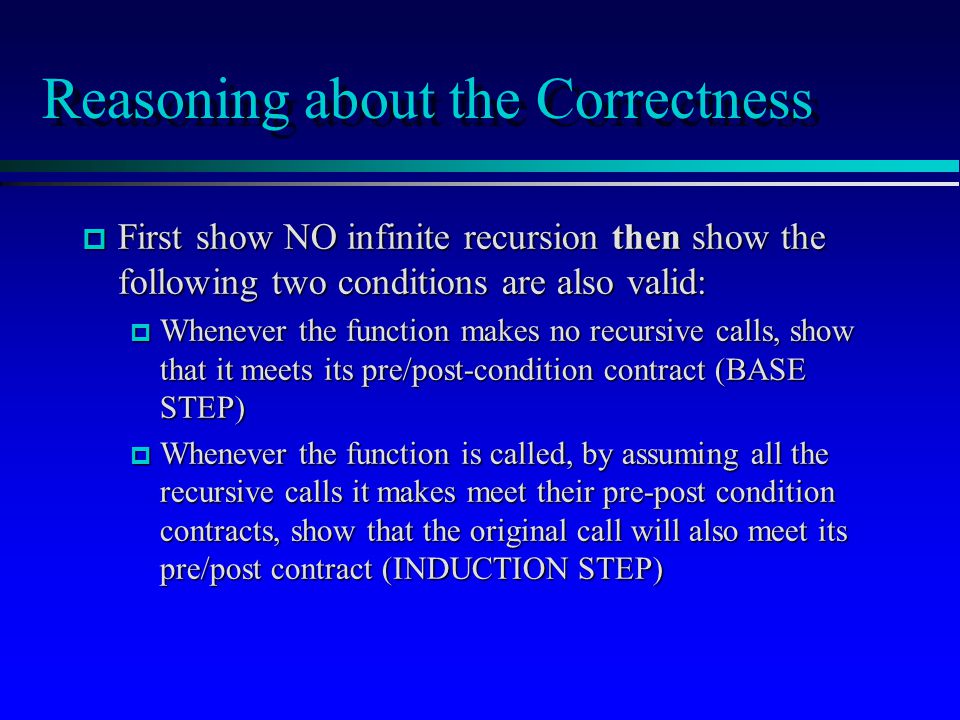 Reasoning about the Correctness

First show NO infinite recursion then show the following two conditions are also valid:

Whenever the function makes no recursive calls, show that it meets its pre/post-condition contract (BASE STEP)

Whenever the function is called, by assuming all the recursive calls it makes meet their pre-post condition contracts, show that the original call will also meet its pre/post contract (INDUCTION STEP)